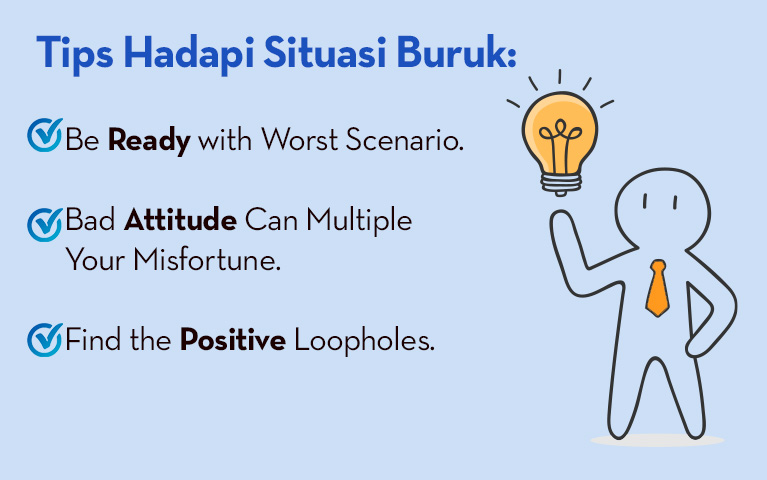 Tips Hadapi Situasi Buruk:

Be Ready with Worst Scenario.

Bad Attitude Can Multiple Your Misfortune.

Find the Positive Loopholes.